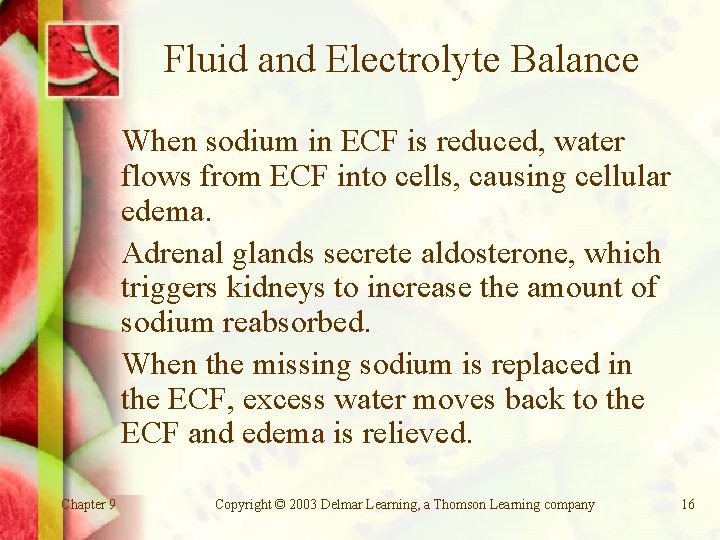 Fluid and Electrolyte Balance

When sodium in ECF is reduced, water flows from ECF into cells, causing cellular edema.

Adrenal glands secrete aldosterone, which triggers kidneys to increase the amount of sodium reabsorbed.

When the missing sodium is replaced in the ECF, excess water moves back to the ECF and edema is relieved.

Chapter 9

Copyright © 2003 Delmar Learning, a Thomson Learning company

16